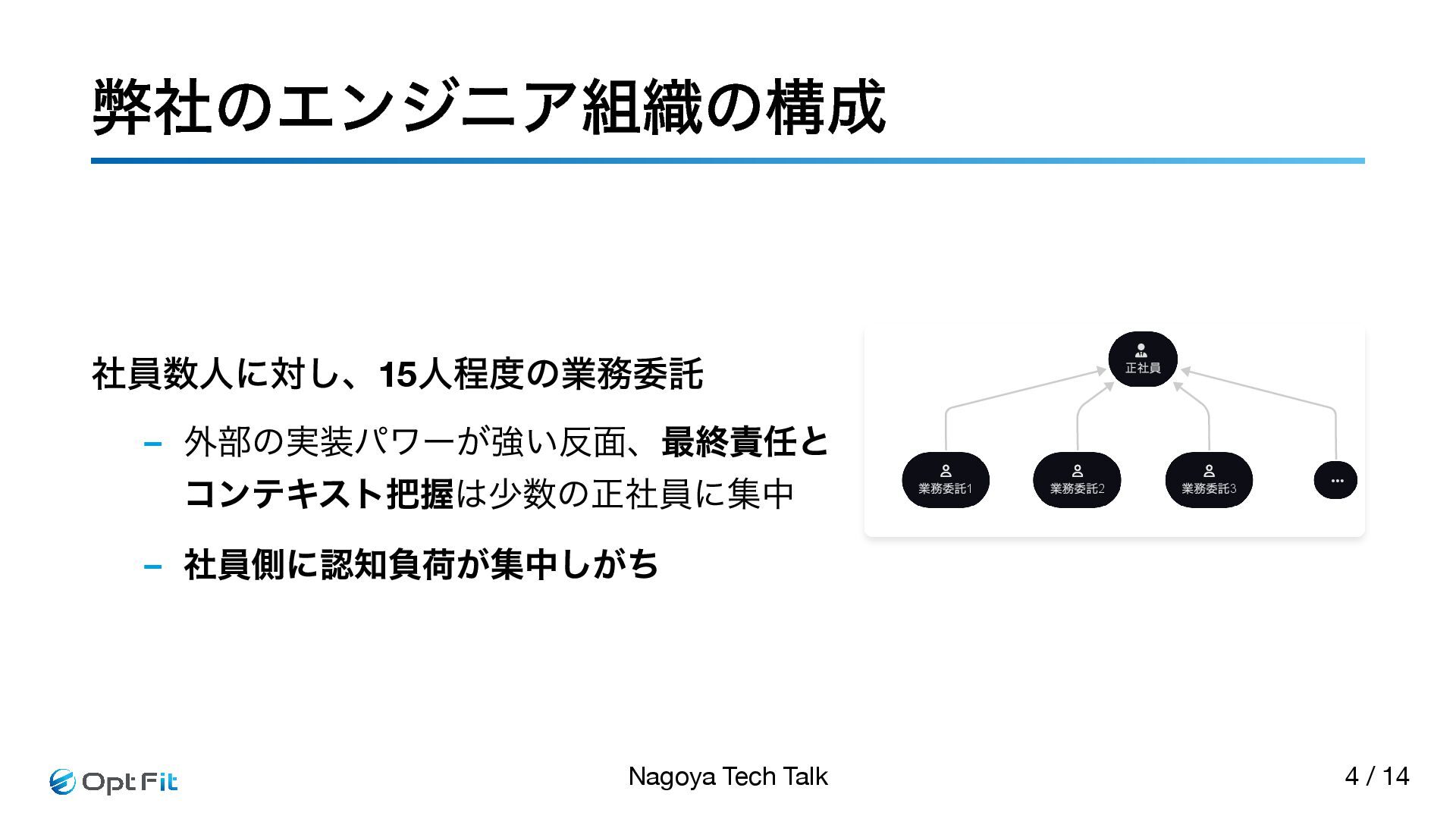 弊社のエンジニア組織の構成

社員数人に対し、15人程度の業務委託

– 外部の実装パワーが強い反面、最終責任とコンテキスト把握は少数の正社員に集中

– 社員側に認知負荷が集中しがち

正社員

業務委託1

業務委託2

業務委託3

...

Opt Fit

Nagoya Tech Talk

4 / 14